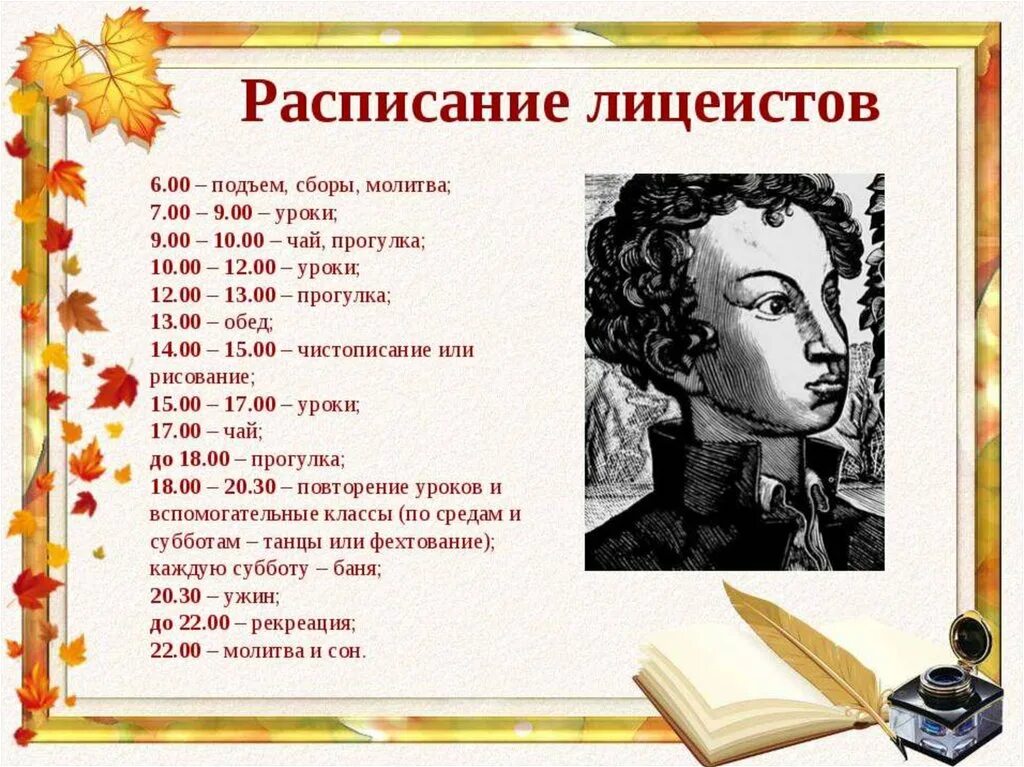 Расписание лицеистов

6.00 – подъем, сборы, молитва;
7.00 – 9.00 – уроки;
9.00 – 10.00 – чай, прогулка;
10.00 – 12.00 – уроки;
12.00 – 13.00 – прогулка;
13.00 – обед;
14.00 – 15.00 – чистописание или рисование;
15.00 – 17.00 – уроки;
17.00 – чай;
до 18.00 – прогулка;
18.00 – 20.30 – повторение уроков и вспомогательные классы (по средам и субботам – танцы или фехтование);
каждую субботу – баня;
20.30 – ужин;
до 22.00 – рекреация;
22.00 – молитва и сон.